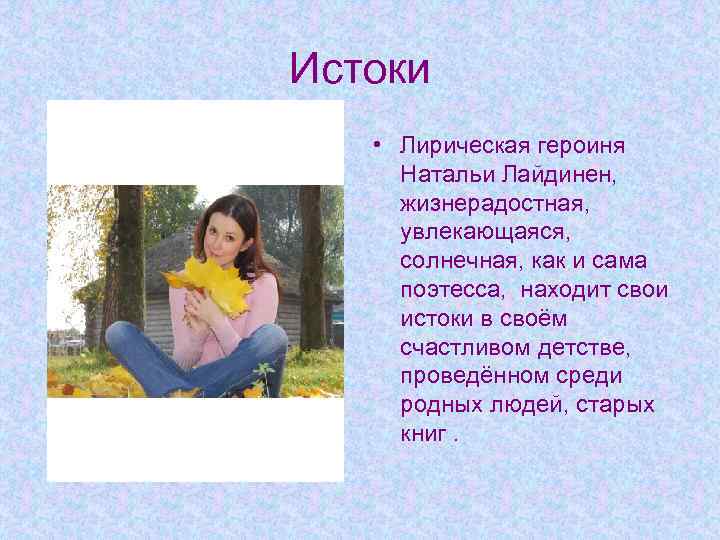 Истоки

• Лирическая героиня Натальи Лайдинен, жизнерадостная, увлекающаяся, солнечная, как и сама поэтесса, находит свои истоки в своём счастливом детстве, проведённом среди родных людей, старых книг .